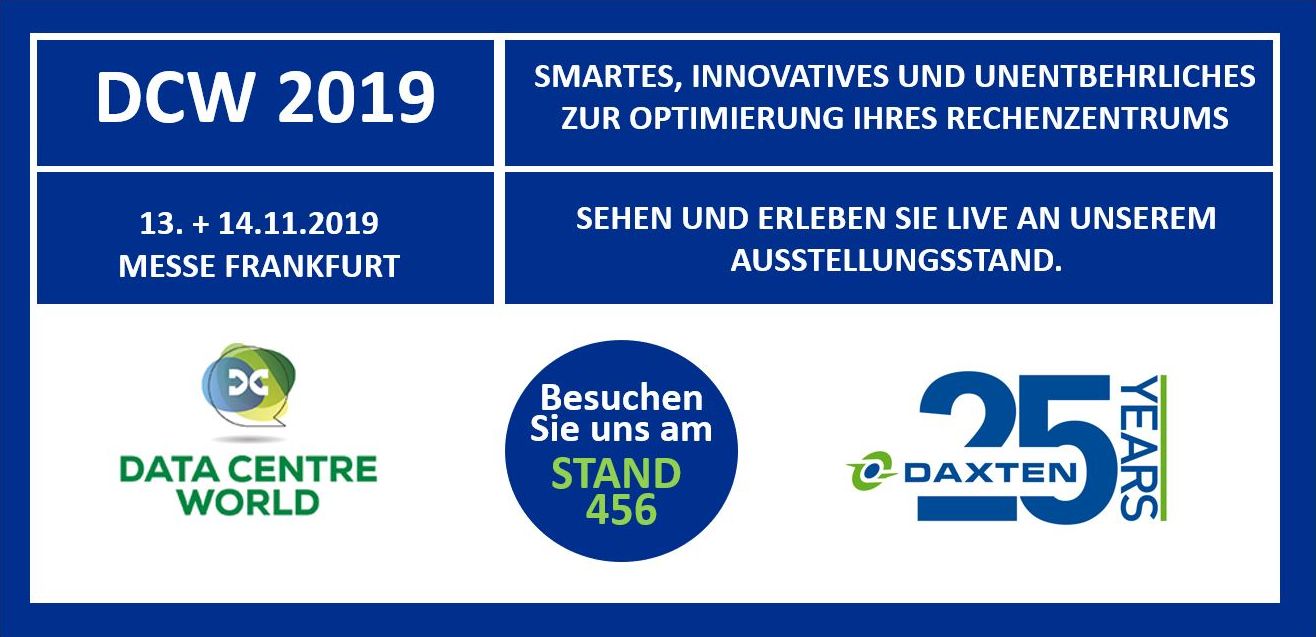 DCW 2019

SMARTES, INNOVATIVES UND UNENTBEHRLICHES ZUR OPTIMIERUNG IHRES RECHENZENTRUMS

13. + 14.11.2019
MESSE FRANKFURT

SEHEN UND ERLEBEN SIE LIVE AN UNSEREM AUSSTELLUNGSSTAND.

DATA CENTRE WORLD

Besuchen Sie uns am
STAND 456

DAXTEN
25 YEARS